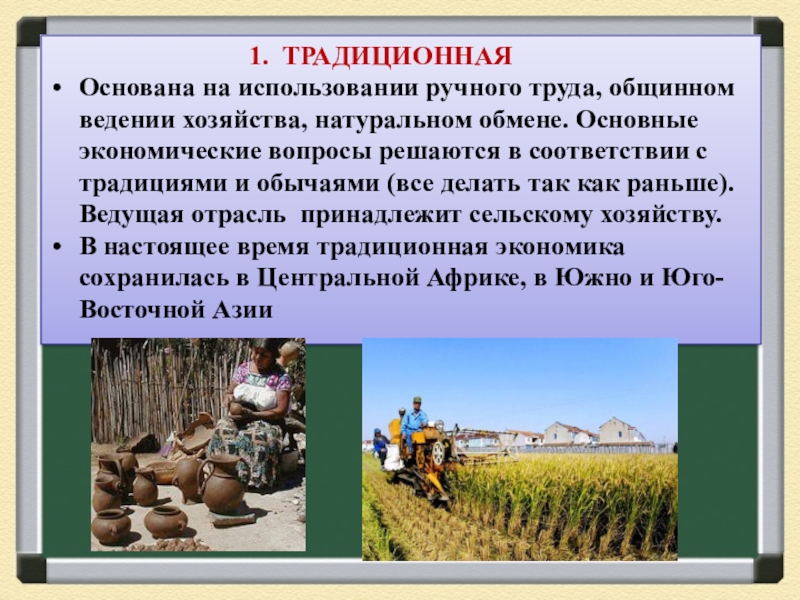 1. ТРАДИЦИОННАЯ

• Основана на использовании ручного труда, общинном ведении хозяйства, натуральном обмене. Основные экономические вопросы решаются в соответствии с традициями и обычаями (все делать так как раньше). Ведущая отрасль принадлежит сельскому хозяйству.

• В настоящее время традиционная экономика сохранилась в Центральной Африке, в Южно и Юго-Восточной Азии